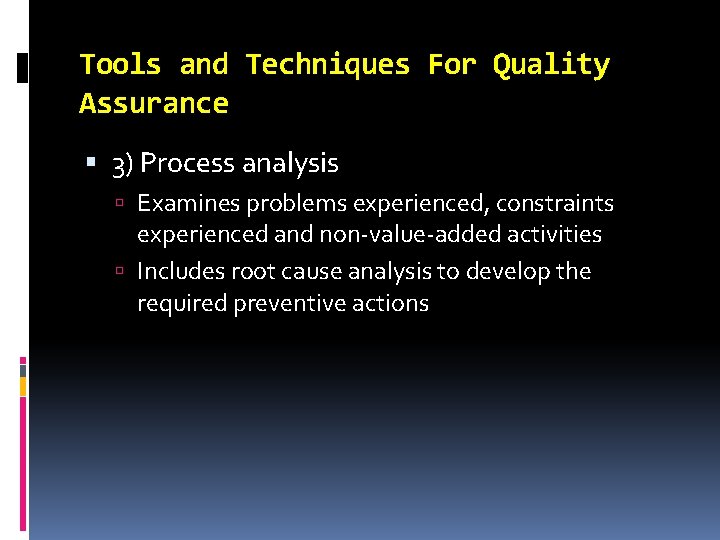 Tools and Techniques For Quality Assurance

3) Process analysis

Examines problems experienced, constraints experienced and non-value-added activities

Includes root cause analysis to develop the required preventive actions